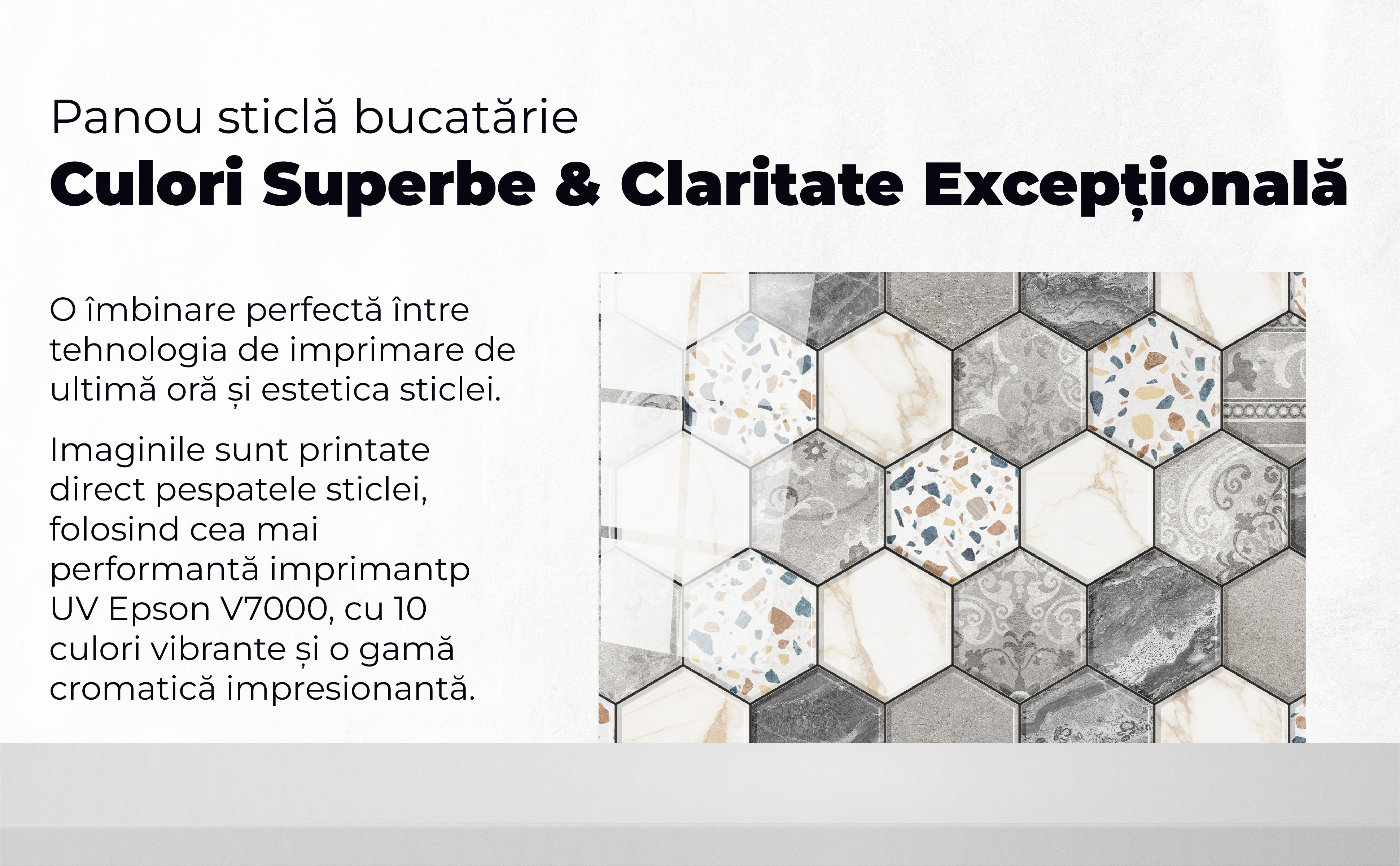 Panou sticlă bucatărie
Culori Superbe & Claritate Excepțională

O îmbinare perfectă între tehnologia de imprimare de ultimă oră și estetica sticlei.

Imaginile sunt printate direct pespatele sticlei, folosind cea mai performantă imprimantp UV Epson V7000, cu 10 culori vibrante și o gamă cromatică impresionantă.